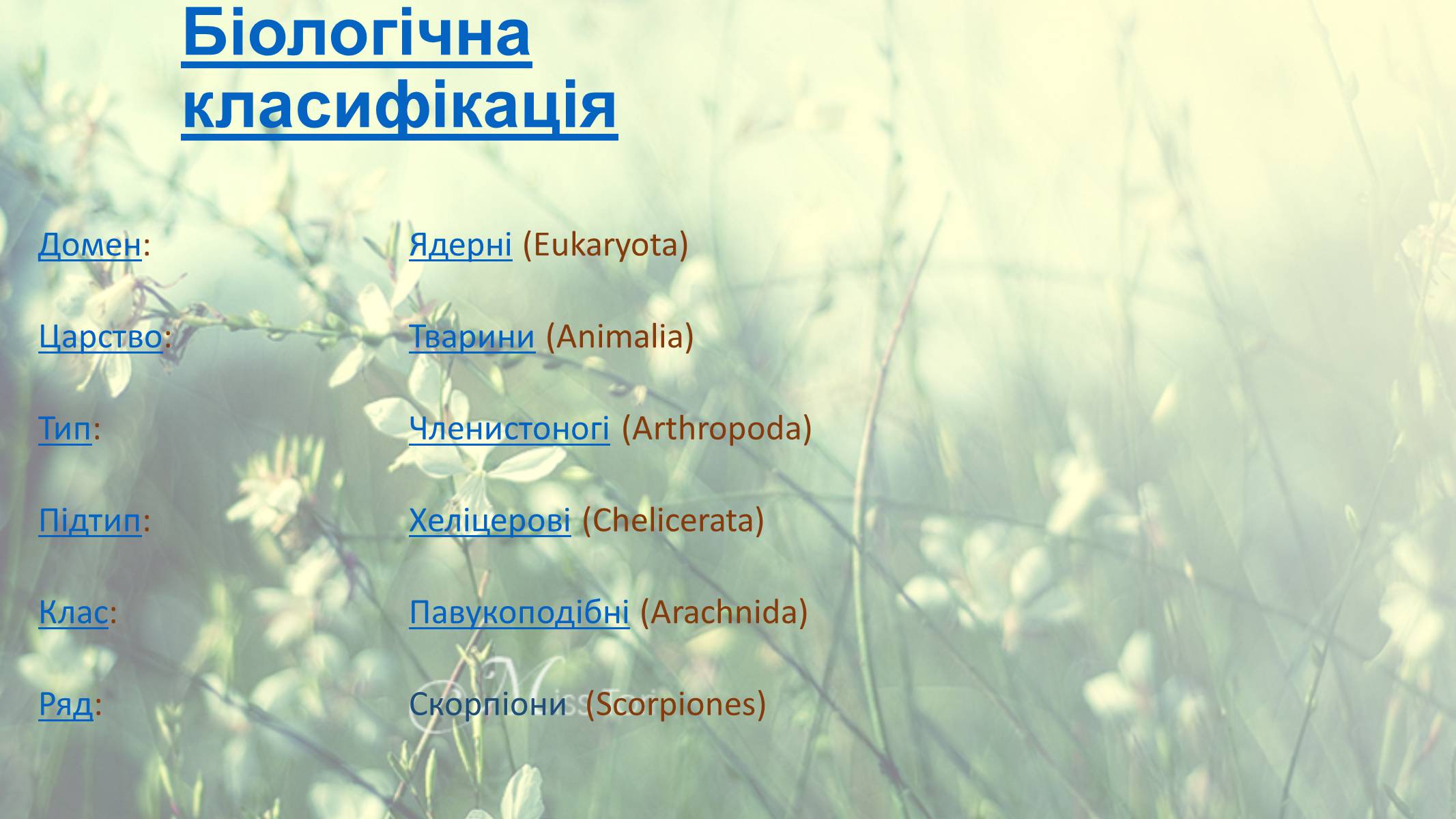 Біологічна класифікація

Домен: Ядерні (Eukaryota)

Царство: Тварини (Animalia)

Тип: Членистоногі (Arthropoda)

Підтип: Хеліцерові (Chelicerata)

Клас: Павукоподібні (Arachnida)

Ряд: Скорпіони (Scorpiones)